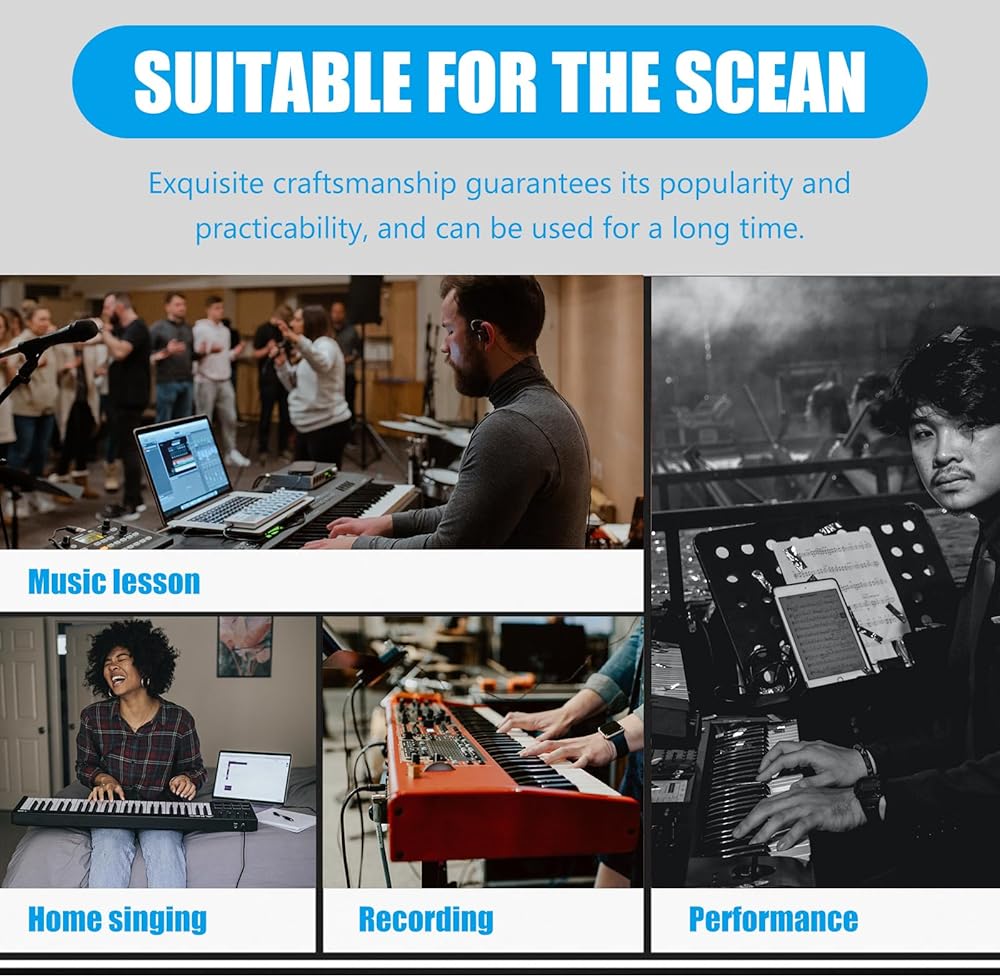 SUITABLE FOR THE SCEAN

Exquisite craftsmanship guarantees its popularity and practicability, and can be used for a long time.

Music lesson

Home singing

Recording

Performance